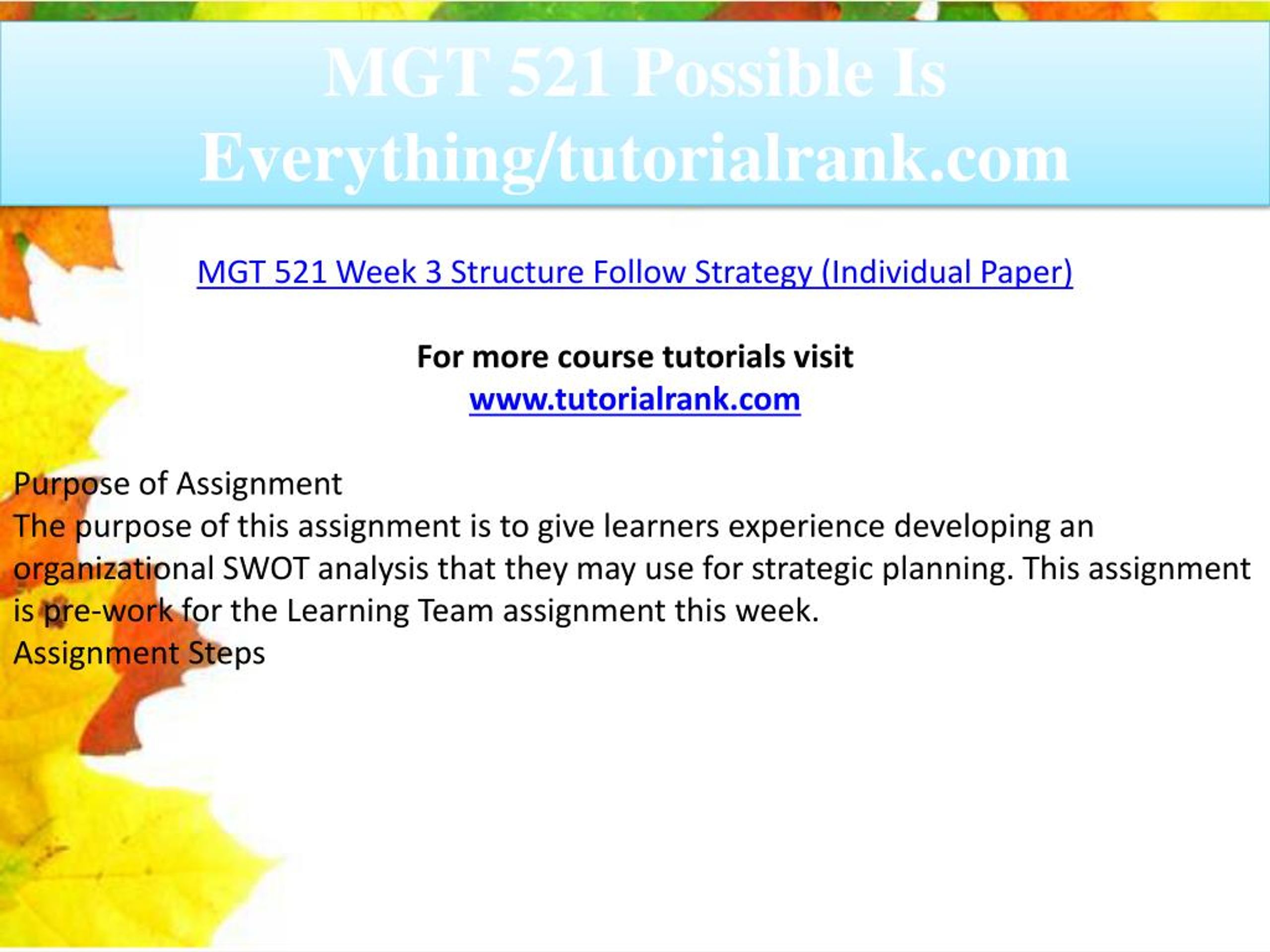 MGT 521 Possible Is Everything/tutorialrank.com

MGT 521 Week 3 Structure Follow Strategy (Individual Paper)

For more course tutorials visit
www.tutorialrank.com

Purpose of Assignment
The purpose of this assignment is to give learners experience developing an organizational SWOT analysis that they may use for strategic planning. This assignment is pre-work for the Learning Team assignment this week.
Assignment Steps